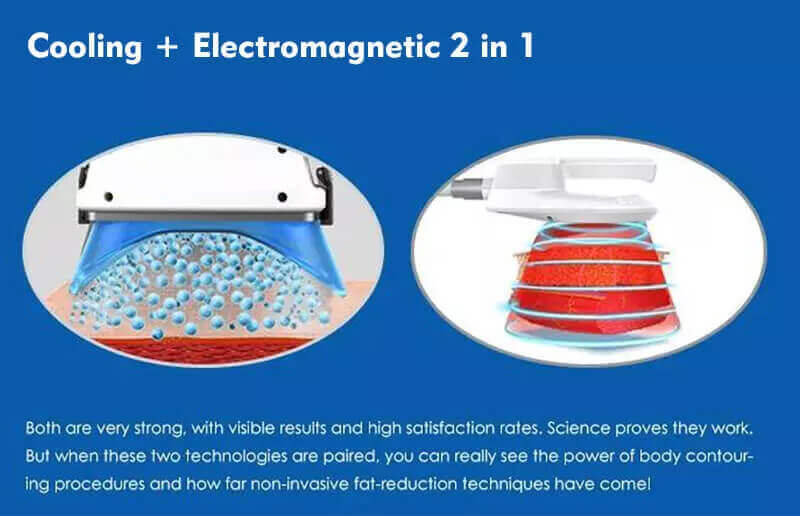 Cooling + Electromagnetic 2 in 1

Both are very strong, with visible results and high satisfaction rates. Science proves they work. But when these two technologies are paired, you can really see the power of body contouring procedures and how far non-invasive fat-reduction techniques have come!